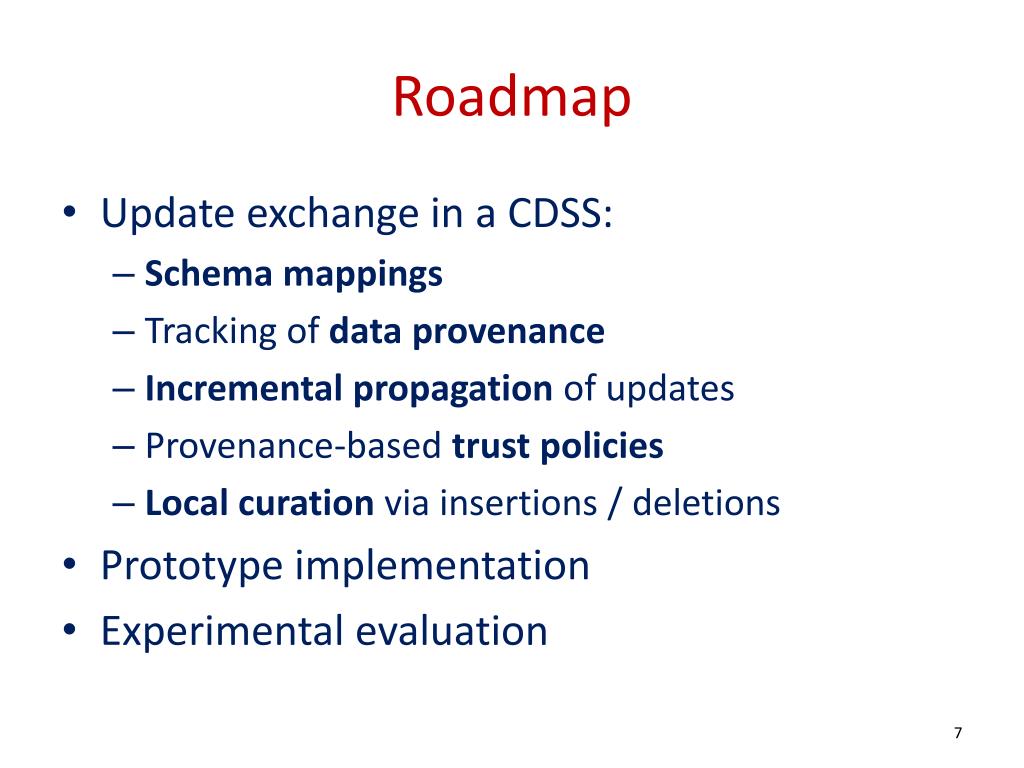 Roadmap

• Update exchange in a CDSS:
– Schema mappings
– Tracking of data provenance
– Incremental propagation of updates
– Provenance-based trust policies
– Local curation via insertions / deletions
• Prototype implementation
• Experimental evaluation

7